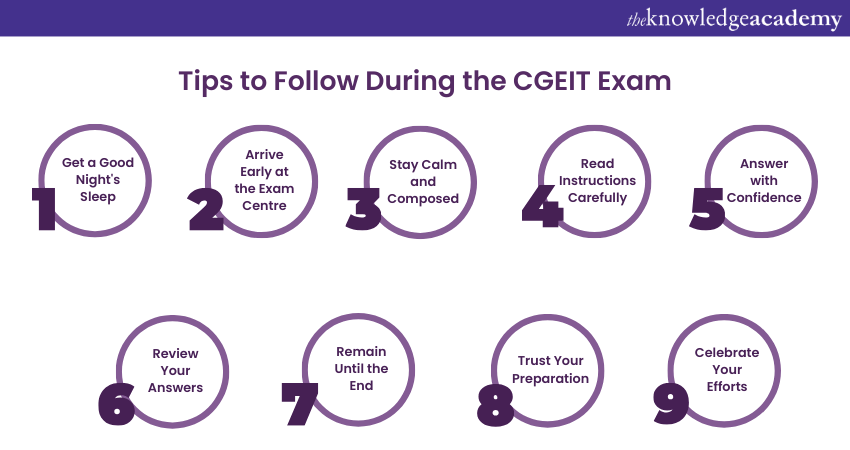 theknowledgeacademy

Tips to Follow During the CGEIT Exam

1 Get a Good Night's Sleep

2 Arrive Early at the Exam Centre

3 Stay Calm and Composed

4 Read Instructions Carefully

5 Answer with Confidence

6 Review Your Answers

7 Remain Until the End

8 Trust Your Preparation

9 Celebrate Your Efforts